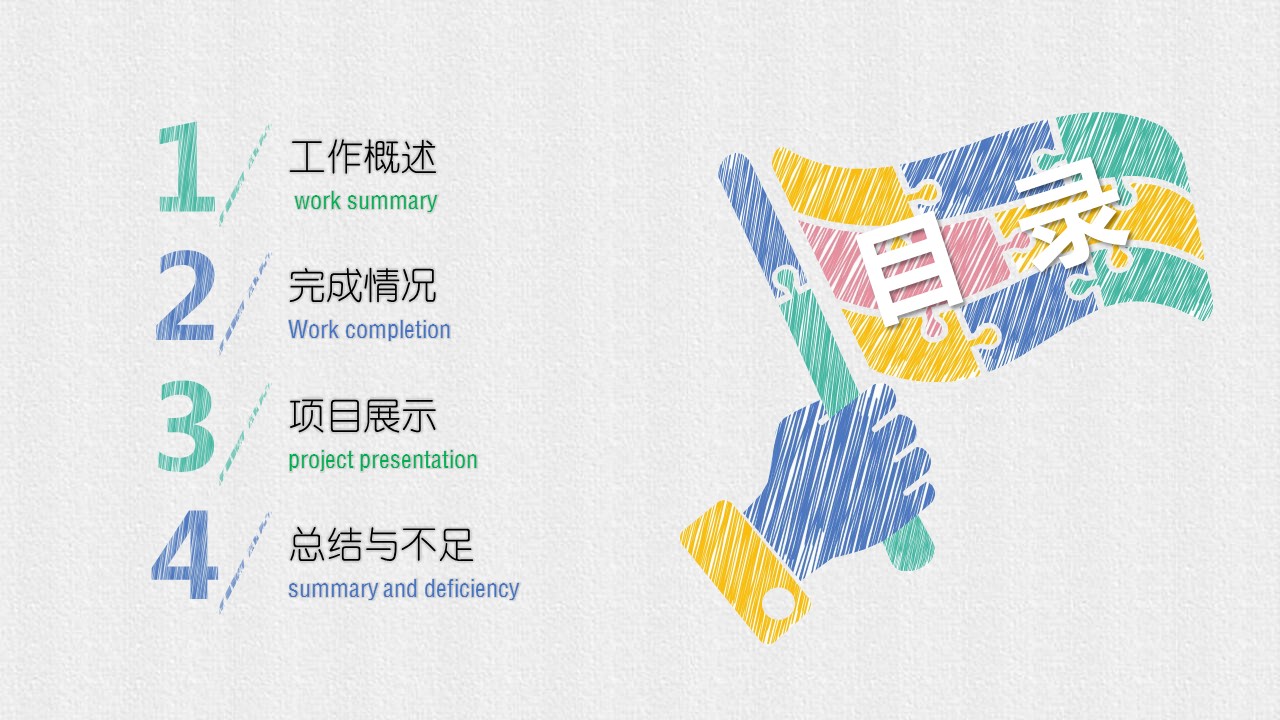 1
工作概述
work summary

2
完成情况
Work completion

3
项目展示
project presentation

4
总结与不足
summary and deficiency

目录